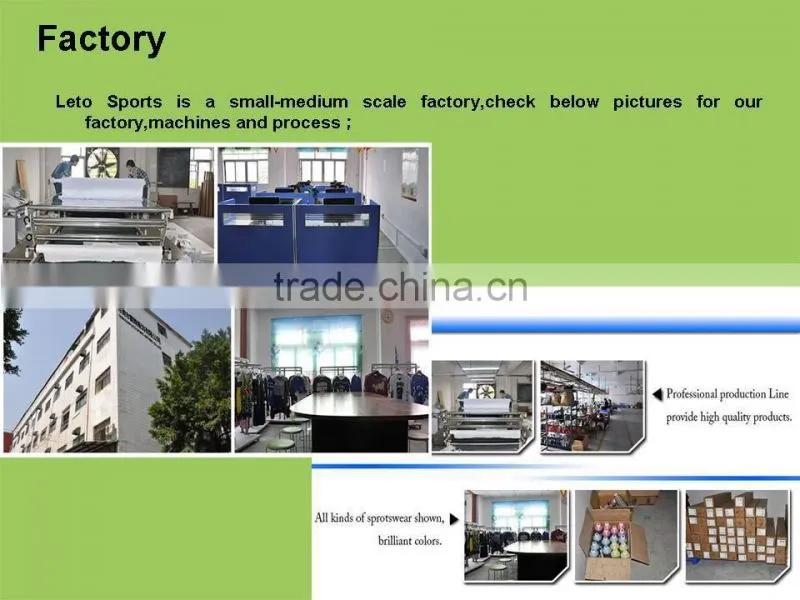 Factory

Leto Sports is a small-medium scale factory,check below pictures for our factory,machines and process ;

trade.china.cn

Professional production Line provide high quality products.

All kinds of sprotswear shown, brilliant colors.